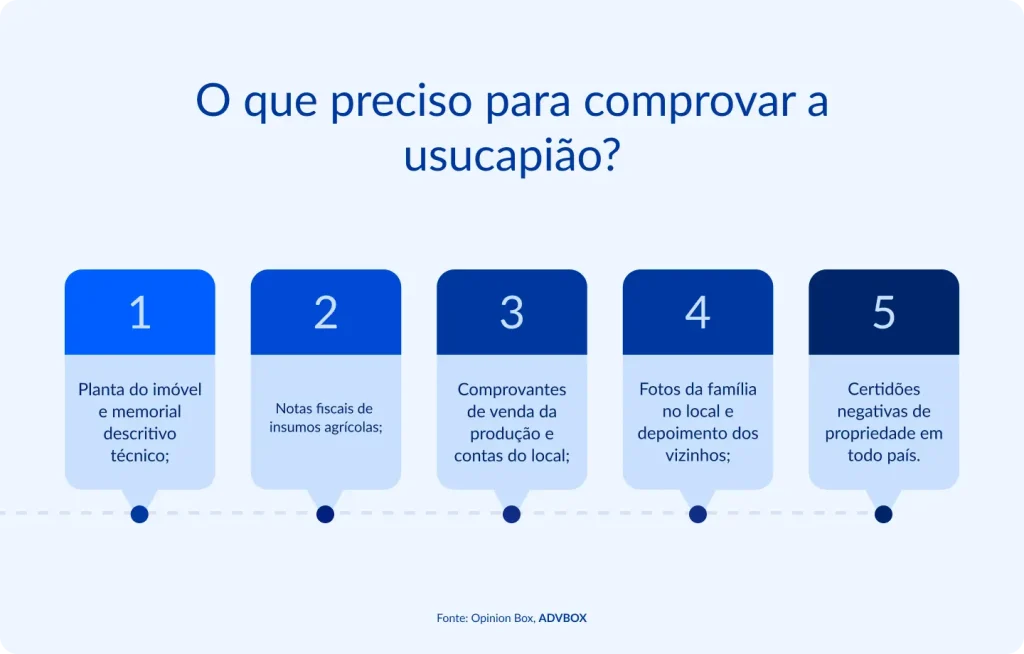 O que preciso para comprovar a usucapião?

1

Planta do imóvel e memorial descritivo técnico;

2

Notas fiscais de insumos agrícolas;

3

Comprovantes de venda da produção e contas do local;

4

Fotos da família no local e depoimento dos vizinhos;

5

Certidões negativas de propriedade em todo país.

Fonte: Opinion Box, ADVBOX